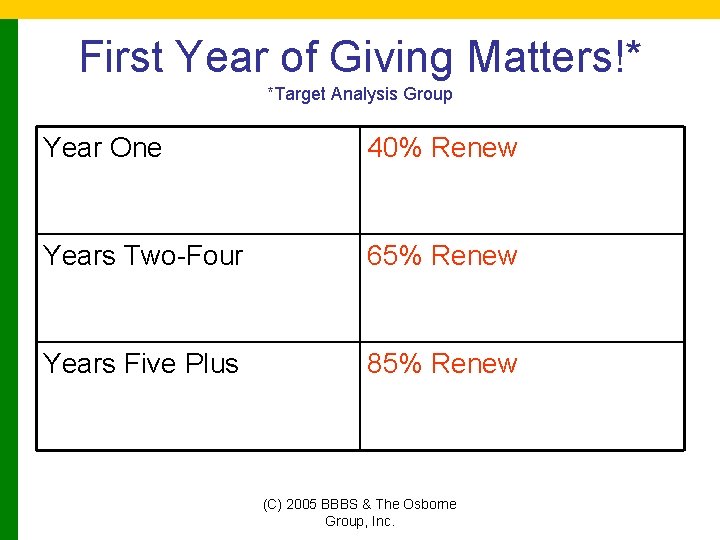 First Year of Giving Matters!*

*Target Analysis Group

| Year One | 40% Renew |
|---|---|
| Years Two-Four | 65% Renew |
| Years Five Plus | 85% Renew |

(C) 2005 BBBS & The Osborne Group, Inc.